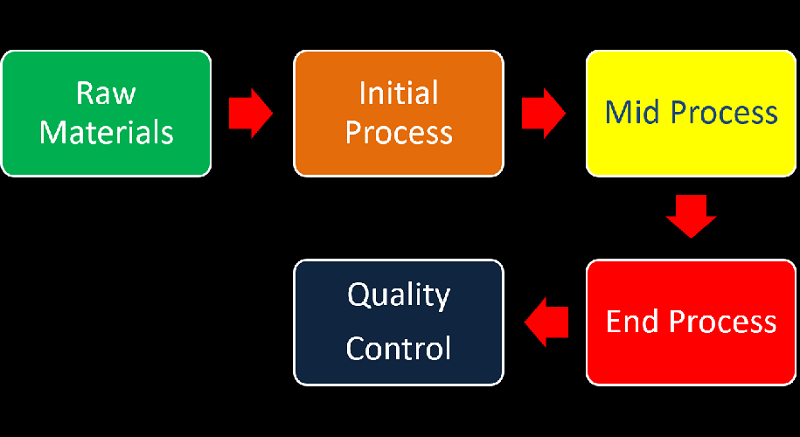 Raw Materials

Initial Process

Mid Process

End Process

Quality Control